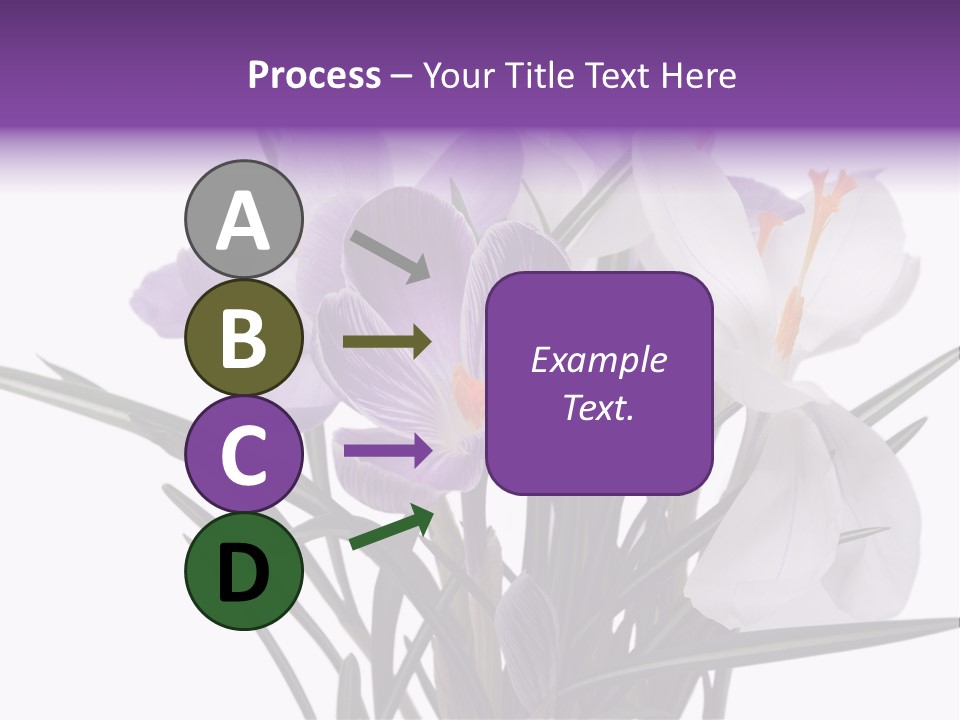 Process – Your Title Text Here

A
B
C
D

Example Text.